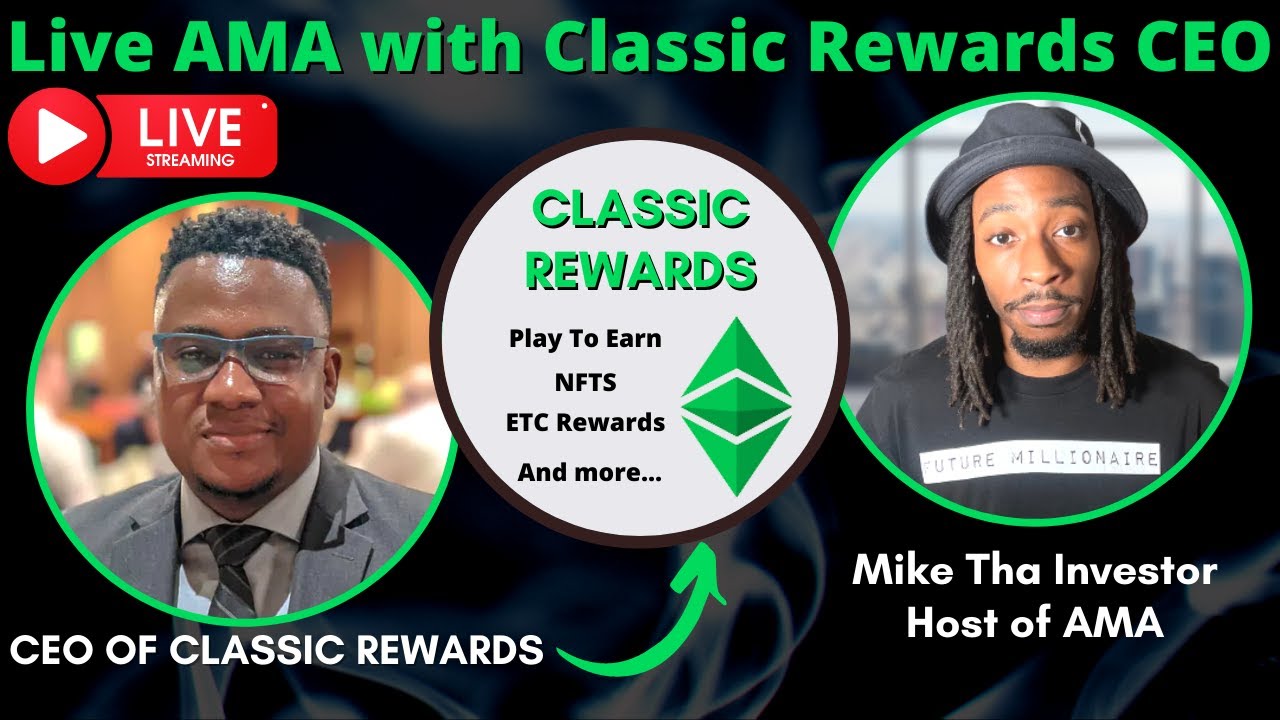 Live AMA with Classic Rewards CEO

LIVE
STREAMING

CLASSIC
REWARDS

Play To Earn
NFTS
ETC Rewards
And more...

FUTURE MILLIONAIRE

CEO OF CLASSIC REWARDS

Mike Tha Investor
Host of AMA